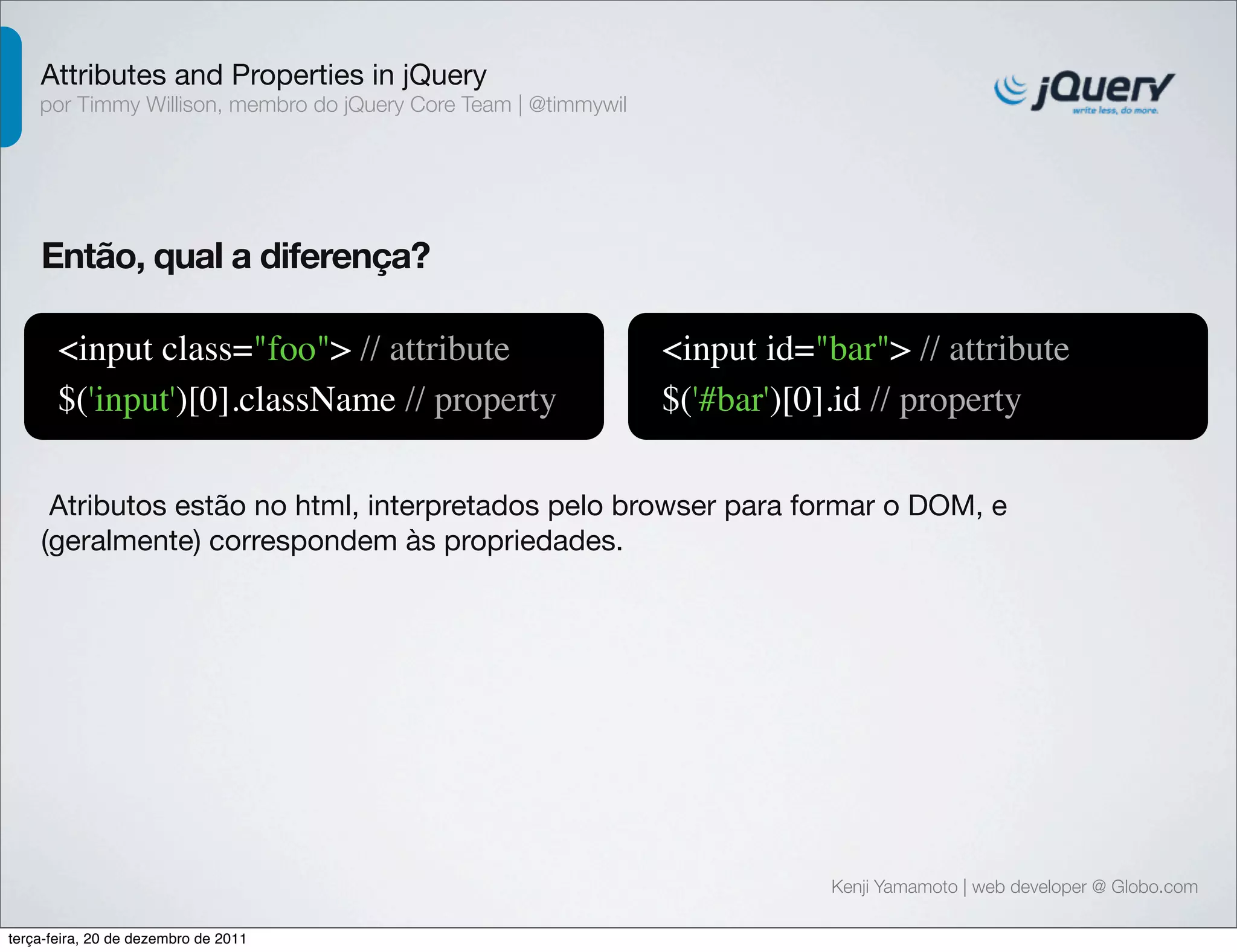 Attributes and Properties in jQuery
por Timmy Willison, membro do jQuery Core Team | @timmywil

jQuery
write less, do more.

Então, qual a diferença?

<input class="foo"> // attribute
$('input')[0].className // property

<input id="bar"> // attribute
$('#bar')[0].id // property

Atributos estão no html, interpretados pelo browser para formar o DOM, e (geralmente) correspondem às propriedades.

Kenji Yamamoto | web developer @ Globo.com

terça-feira, 20 de dezembro de 2011